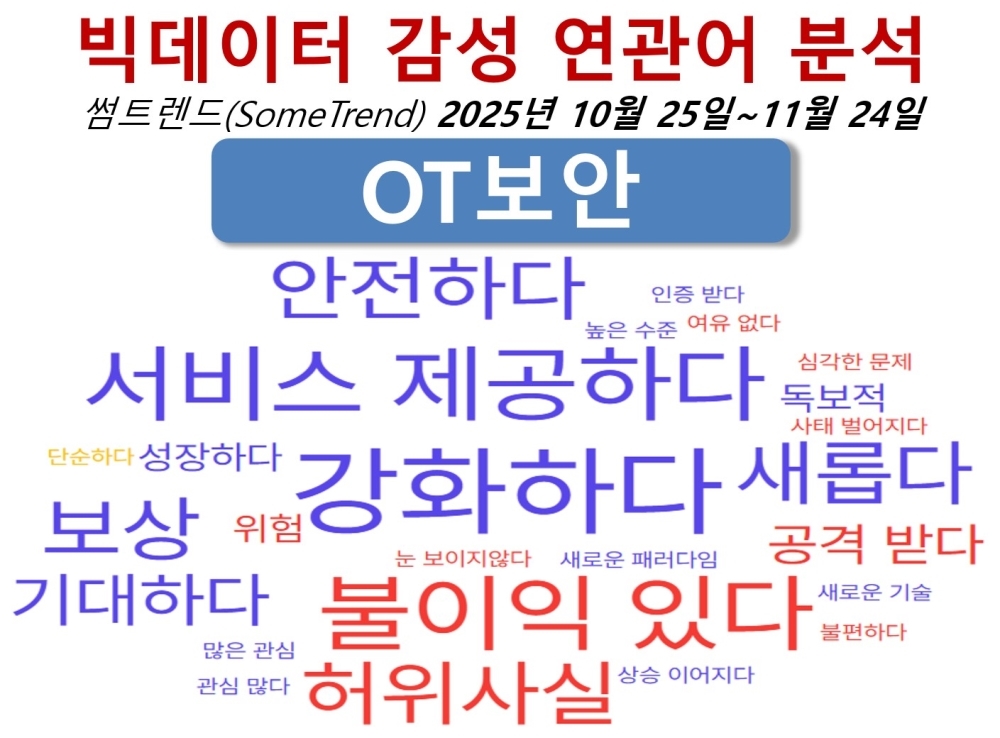 빅데이터 감성 연관어 분석

썸트렌드(SomeTrend) 2025년 10월 25일~11월 24일

OT보안

안전하다
인증 받다
높은 수준
여유 없다
서비스 제공하다
심각한 문제
독보적
사태 벌어지다
단순하다
성장하다
강화하다
새롭다
보상
위험
공격 받다
눈 보이지않다
새로운 패러다임
기대하다
불이익 있다
새로운 기술
불편하다
많은 관심
관심 많다
허위사실
상승 이어지다